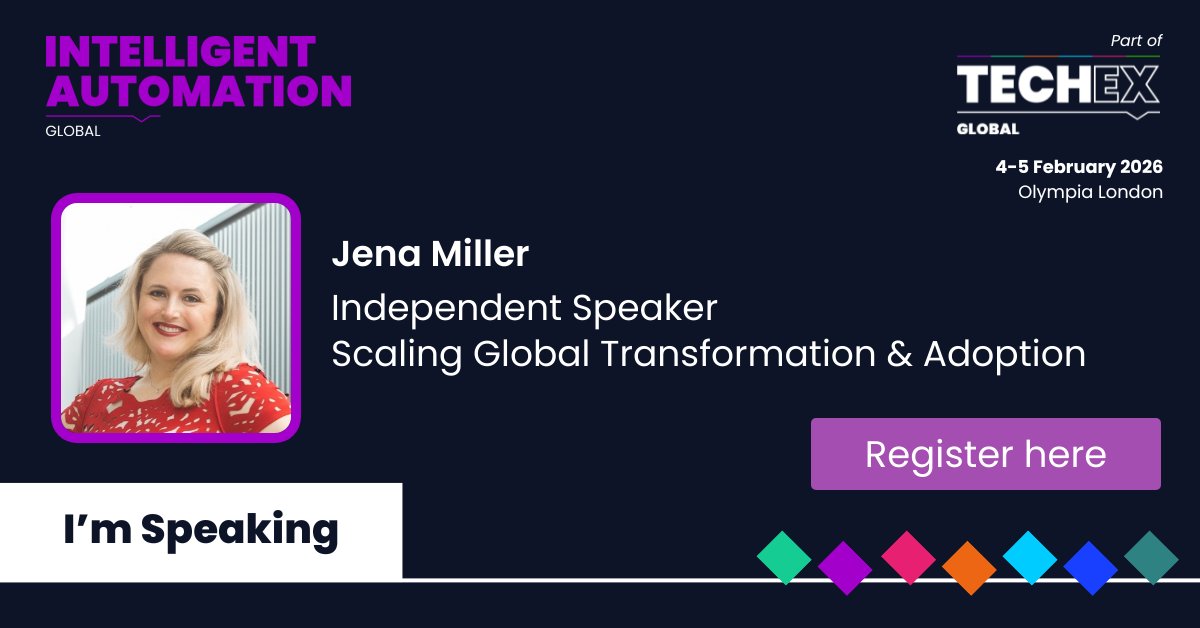 INTELLIGENT AUTOMATION
GLOBAL

Part of
TECHEX
GLOBAL

4-5 February 2026
Olympia London

Jena Miller
Independent Speaker
Scaling Global Transformation & Adoption

Register here

I'm Speaking